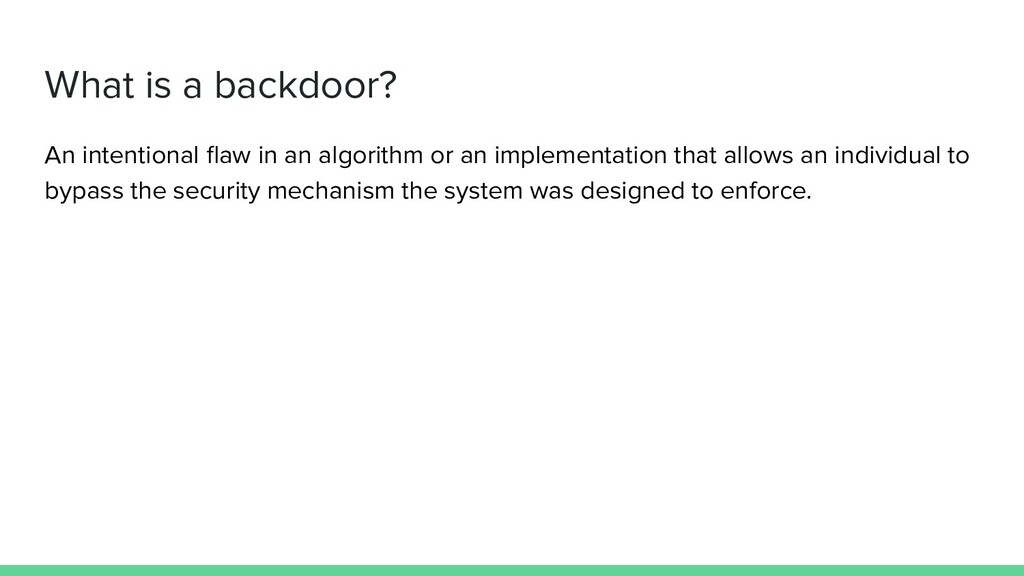 What is a backdoor?

An intentional flaw in an algorithm or an implementation that allows an individual to bypass the security mechanism the system was designed to enforce.